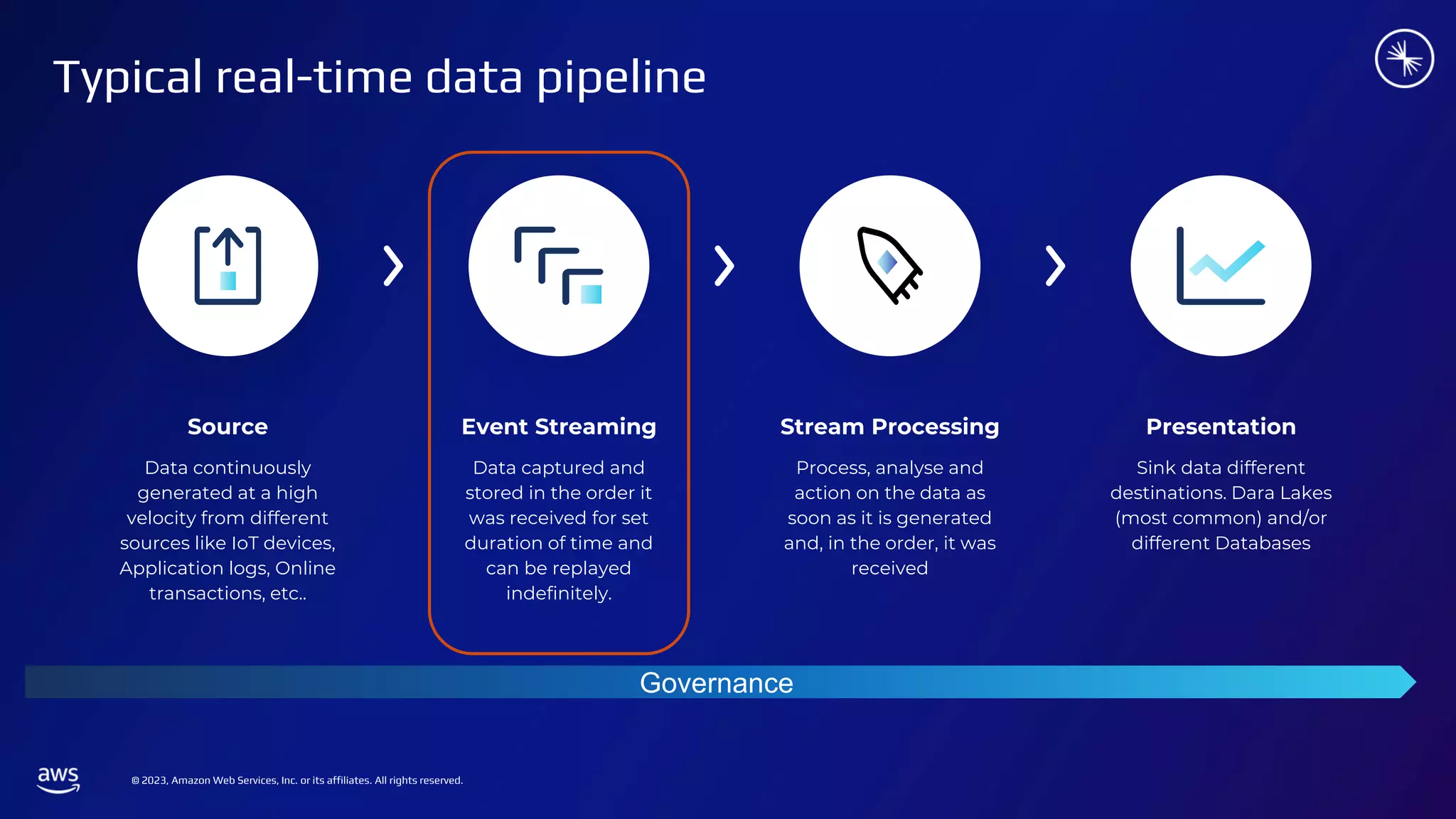 Typical real-time data pipeline

Source

Data continuously generated at a high velocity from different sources like IoT devices, Application logs, Online transactions, etc..

Event Streaming

Data captured and stored in the order it was received for set duration of time and can be replayed indefinitely.

Stream Processing

Process, analyse and action on the data as soon as it is generated and, in the order, it was received

Presentation

Sink data different destinations. Dara Lakes (most common) and/or different Databases

Governance

aws

© 2023, Amazon Web Services, Inc. or its affiliates. All rights reserved.